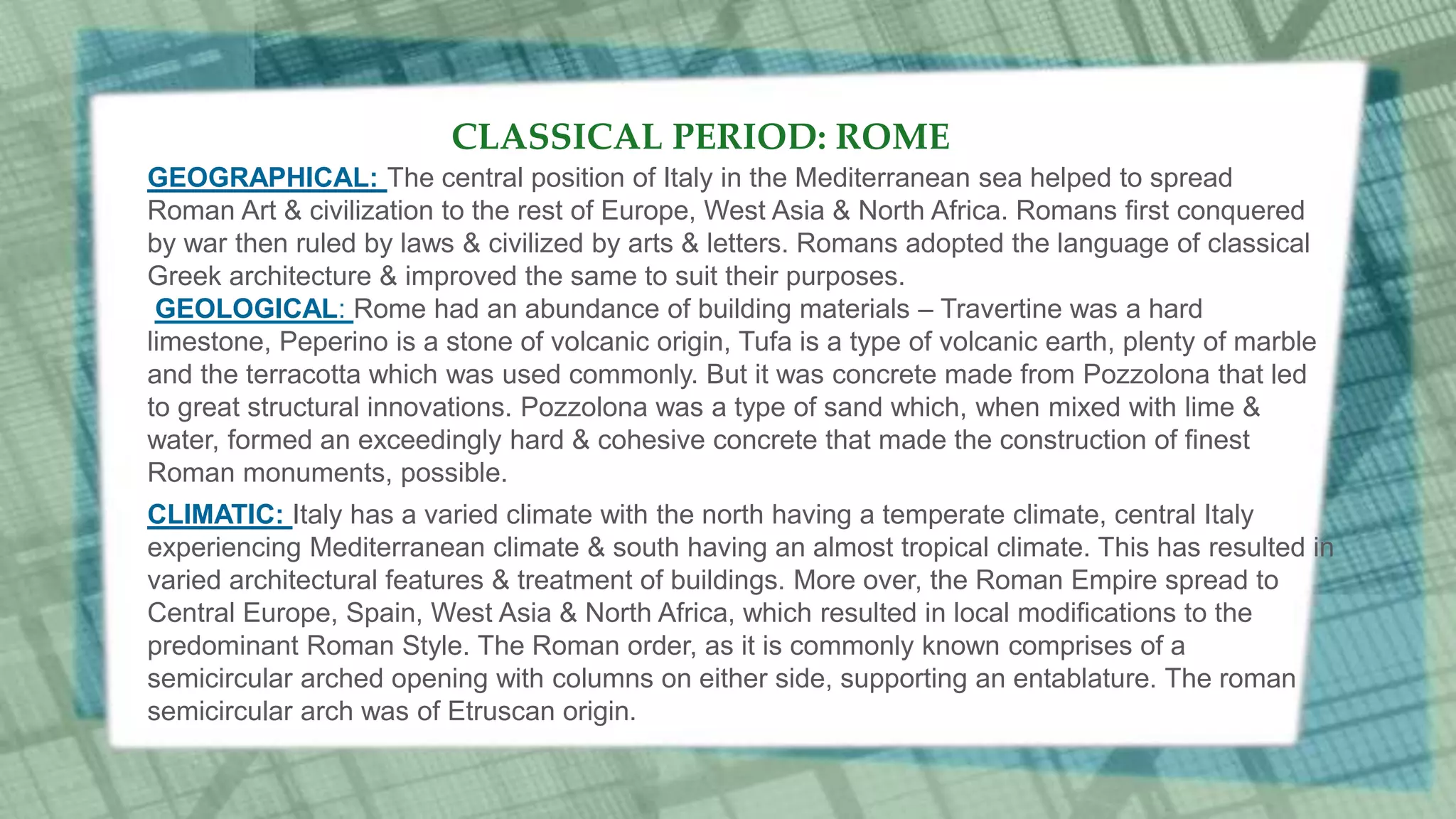 CLASSICAL PERIOD: ROME

GEOGRAPHICAL: The central position of Italy in the Mediterranean sea helped to spread Roman Art & civilization to the rest of Europe, West Asia & North Africa. Romans first conquered by war then ruled by laws & civilized by arts & letters. Romans adopted the language of classical Greek architecture & improved the same to suit their purposes.

GEOLOGICAL: Rome had an abundance of building materials – Travertine was a hard limestone, Peperino is a stone of volcanic origin, Tufa is a type of volcanic earth, plenty of marble and the terracotta which was used commonly. But it was concrete made from Pozzolona that led to great structural innovations. Pozzolona was a type of sand which, when mixed with lime & water, formed an exceedingly hard & cohesive concrete that made the construction of finest Roman monuments, possible.

CLIMATIC: Italy has a varied climate with the north having a temperate climate, central Italy experiencing Mediterranean climate & south having an almost tropical climate. This has resulted in varied architectural features & treatment of buildings. More over, the Roman Empire spread to Central Europe, Spain, West Asia & North Africa, which resulted in local modifications to the predominant Roman Style. The Roman order, as it is commonly known comprises of a semicircular arched opening with columns on either side, supporting an entablature. The roman semicircular arch was of Etruscan origin.